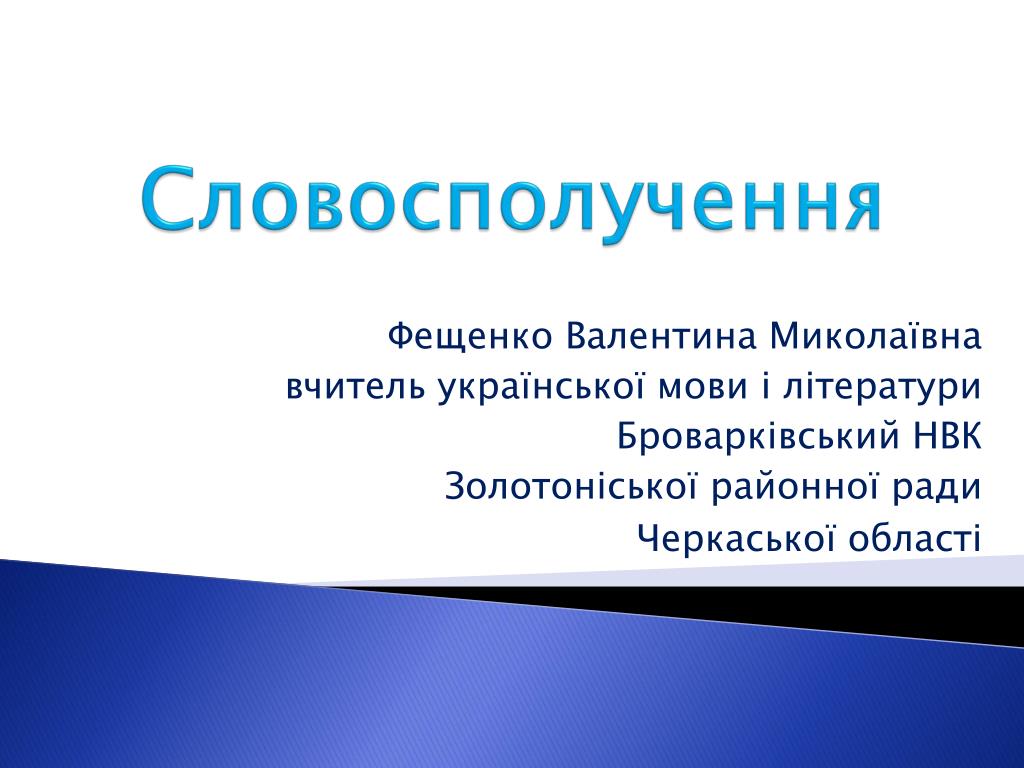 Словосполучення

Фещенко Валентина Миколаївна
вчитель української мови і літератури
Броварківський НВК
Золотоніської районної ради
Черкаської області